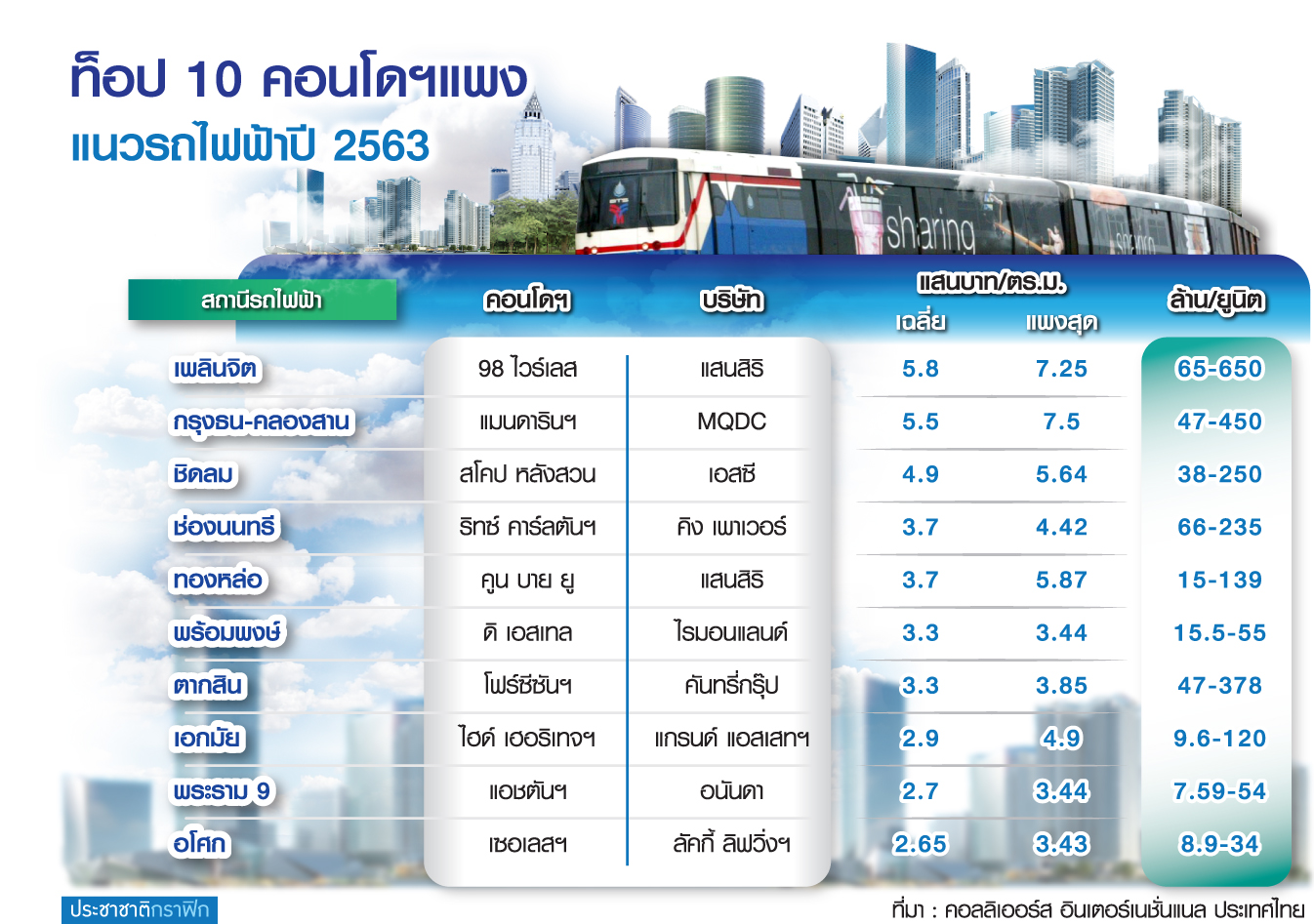 ท็อป 10 คอนโดฯแพง
แนวรถไฟฟ้าปี 2563

sharing

| สถานีรถไฟฟ้า | คอนโดฯ | บริษัท | แสนบาท/ตร.ม. เฉลี่ย | แสนบาท/ตร.ม. แพงสุด | ล้าน/ยูนิต |
|---|---|---|---|---|---|
| เพลินจิต | 98 ไวร์เลส | แสนสิริ | 5.8 | 7.25 | 65-650 |
| กรุงธน-คลองสาน | แมนดารินฯ | MQDC | 5.5 | 7.5 | 47-450 |
| ชิดลม | สโคป หลังสวน | เอสซี | 4.9 | 5.64 | 38-250 |
| ช่องนนทรี | ริทซ์ คาร์ลตันฯ | คิง เพาเวอร์ | 3.7 | 4.42 | 66-235 |
| ทองหล่อ | คูน บาย ยู | แสนสิริ | 3.7 | 5.87 | 15-139 |
| พร้อมพงษ์ | ดิ เอสเทล | ไรมอนแลนด์ | 3.3 | 3.44 | 15.5-55 |
| ตากสิน | โฟร์ซีซันฯ | คันทรี่กรุ๊ป | 3.3 | 3.85 | 47-378 |
| เอกมัย | ไฮด์ เฮอริเทจฯ | แกรนด์ แอสเสทฯ | 2.9 | 4.9 | 9.6-120 |
| พระราม 9 | แอชตันฯ | อนันดา | 2.7 | 3.44 | 7.59-54 |
| อโศก | เซอเลสฯ | ลัคกี้ ลิฟวิ่งฯ | 2.65 | 3.43 | 8.9-34 |

ประชาชาติกราฟิก
ที่มา : คอลลิเออร์ส อินเตอร์เนชั่นแนล ประเทศไทย